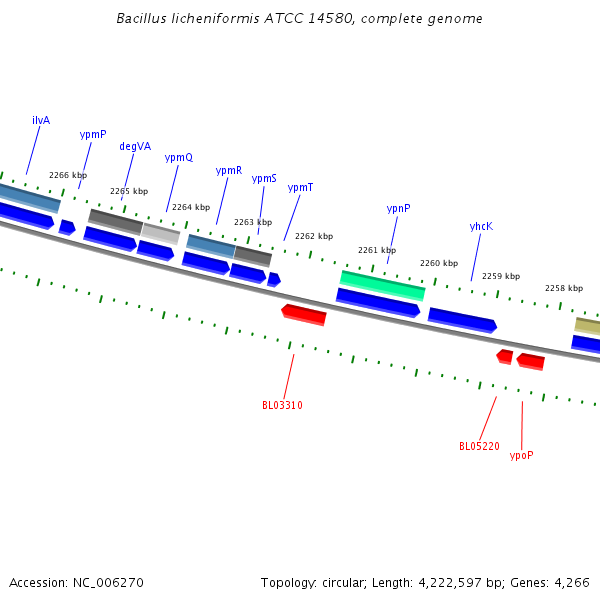 Bacillus licheniformis ATCC 14580, complete genome

ilvA

ypmP

degVA

ypmQ

ypmR

ypmS

ypmT

ypnP

yhcK

2266 kbp

2265 kbp

2264 kbp

2263 kbp

2262 kbp

2261 kbp

2260 kbp

2259 kbp

2258 kbp

BL03310

BL05220

ypoP

Accession: NC_006270

Topology: circular; Length: 4,222,597 bp; Genes: 4,266